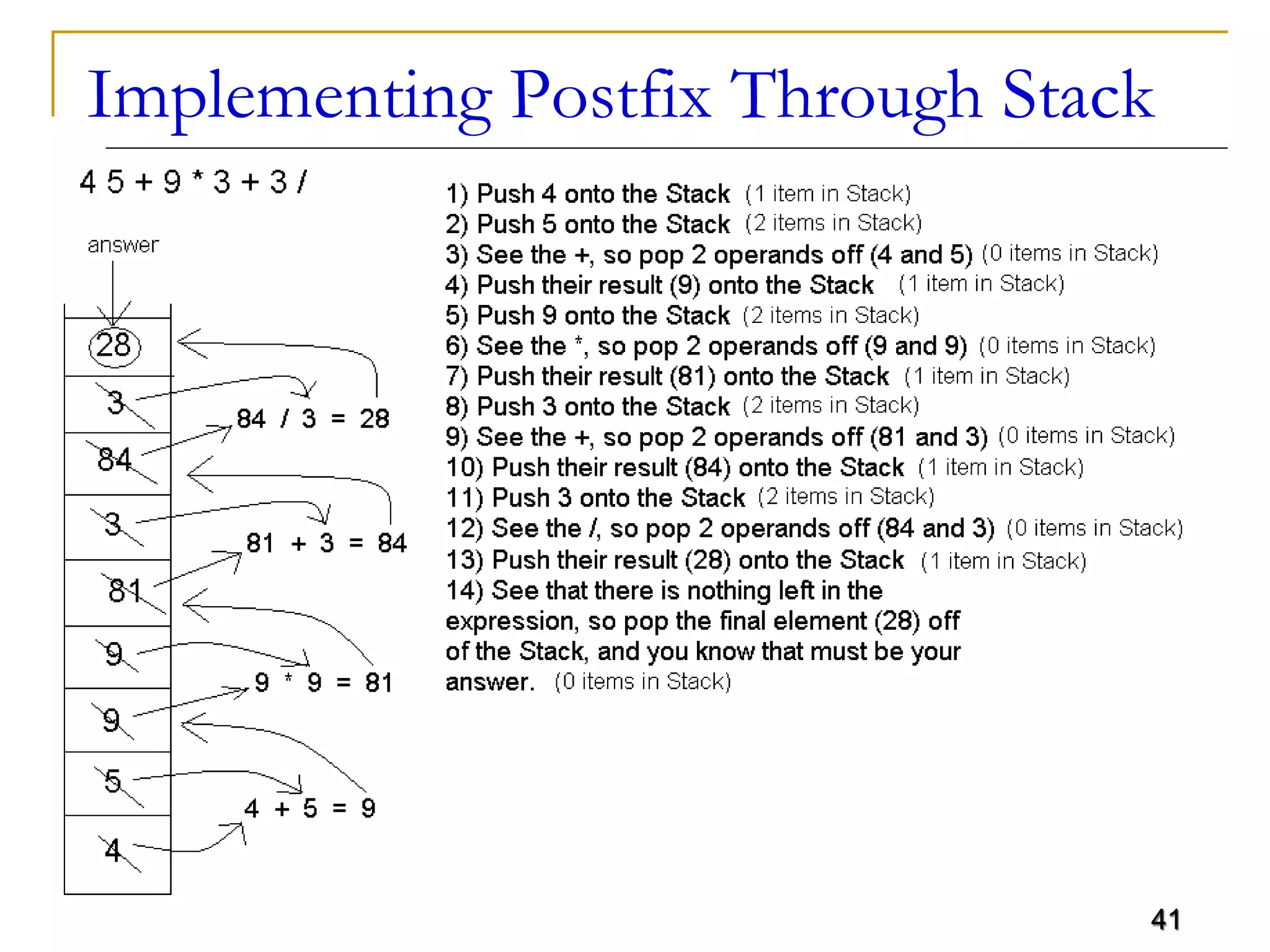 Implementing Postfix Through Stack

4 5 + 9 * 3 + 3 /

answer

28
3
84
3
81
9
9
5
4

84 / 3 = 28
81 + 3 = 84
9 * 9 = 81
4 + 5 = 9

1) Push 4 onto the Stack (1 item in Stack)
2) Push 5 onto the Stack (2 items in Stack)
3) See the +, so pop 2 operands off (4 and 5) (0 items in Stack)
4) Push their result (9) onto the Stack (1 item in Stack)
5) Push 9 onto the Stack (2 items in Stack)
6) See the *, so pop 2 operands off (9 and 9) (0 items in Stack)
7) Push their result (81) onto the Stack (1 item in Stack)
8) Push 3 onto the Stack (2 items in Stack)
9) See the +, so pop 2 operands off (81 and 3) (0 items in Stack)
10) Push their result (84) onto the Stack (1 item in Stack)
11) Push 3 onto the Stack (2 items in Stack)
12) See the /, so pop 2 operands off (84 and 3) (0 items in Stack)
13) Push their result (28) onto the Stack (1 item in Stack)
14) See that there is nothing left in the expression, so pop the final element (28) off of the Stack, and you know that must be your answer. (0 items in Stack)

41